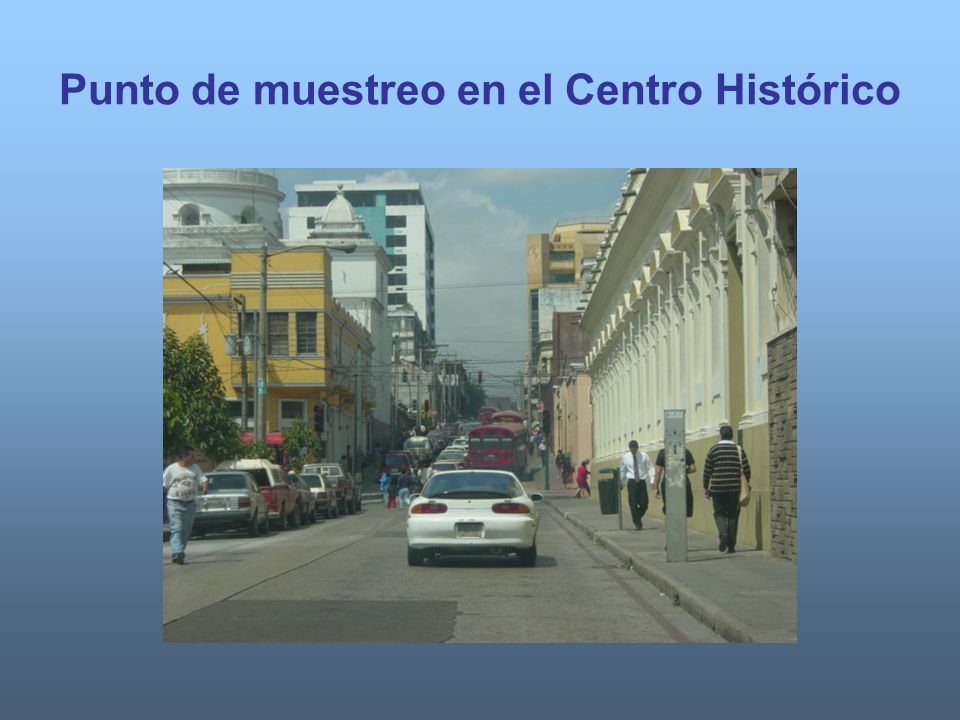 Punto de muestreo en el Centro Histórico